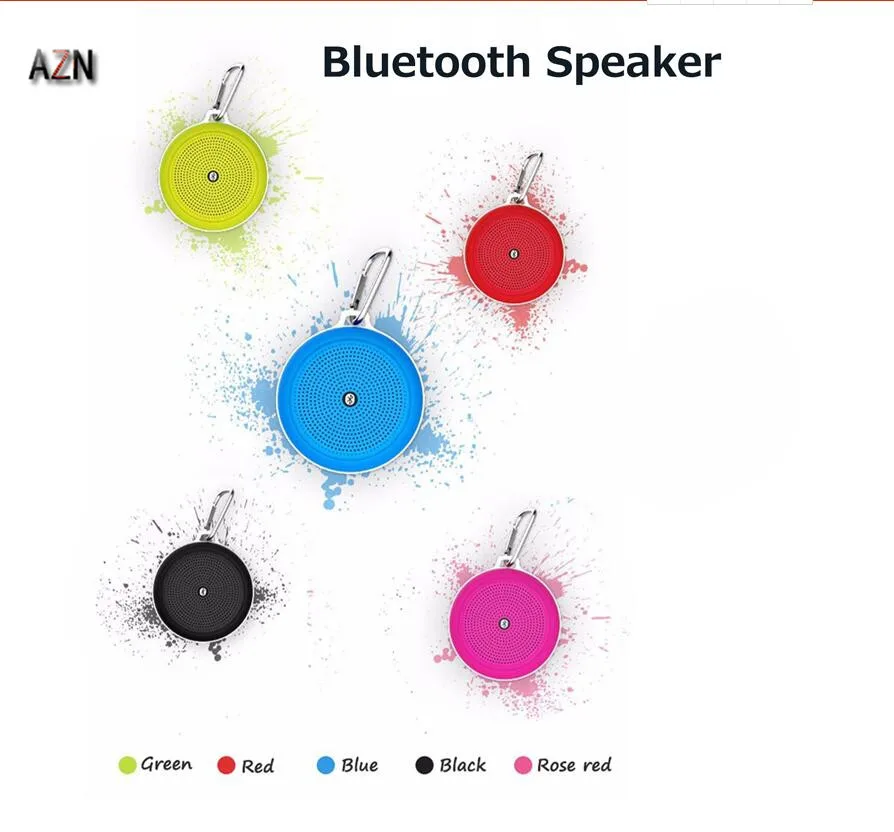 AZN

Bluetooth Speaker

Green  Red  Blue  Black  Rose red